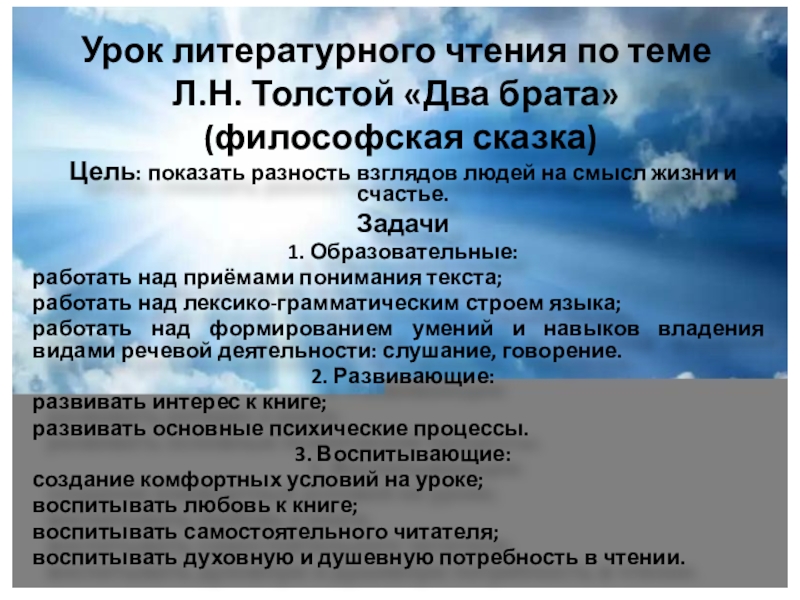 Урок литературного чтения по теме
Л.Н. Толстой «Два брата»
(философская сказка)

Цель: показать разность взглядов людей на смысл жизни и счастье.

Задачи

1. Образовательные:

работать над приёмами понимания текста;
работать над лексико-грамматическим строем языка;
работать над формированием умений и навыков владения видами речевой деятельности: слушание, говорение.

2. Развивающие:

развивать интерес к книге;
развивать основные психические процессы.

3. Воспитывающие:

создание комфортных условий на уроке;
воспитывать любовь к книге;
воспитывать самостоятельного читателя;
воспитывать духовную и душевную потребность в чтении.